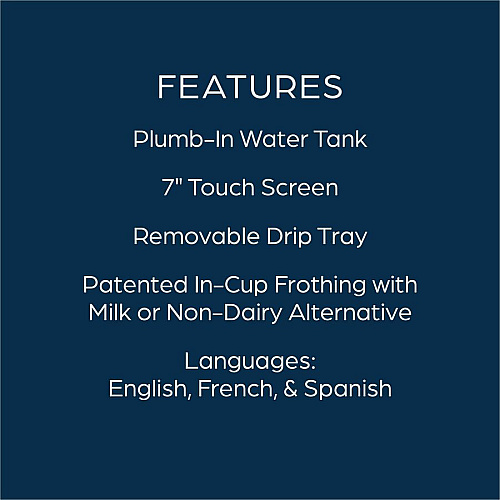 FEATURES

Plumb-In Water Tank

7" Touch Screen

Removable Drip Tray

Patented In-Cup Frothing with Milk or Non-Dairy Alternative

Languages:
English, French, & Spanish